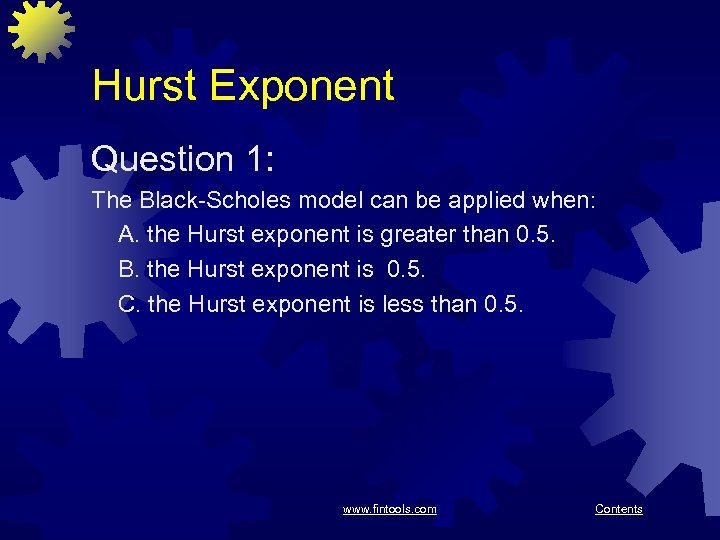 Hurst Exponent

Question 1:

The Black-Scholes model can be applied when:

A. the Hurst exponent is greater than 0.5.

B. the Hurst exponent is  0.5.

C. the Hurst exponent is less than 0.5.

www.fintools.com

Contents